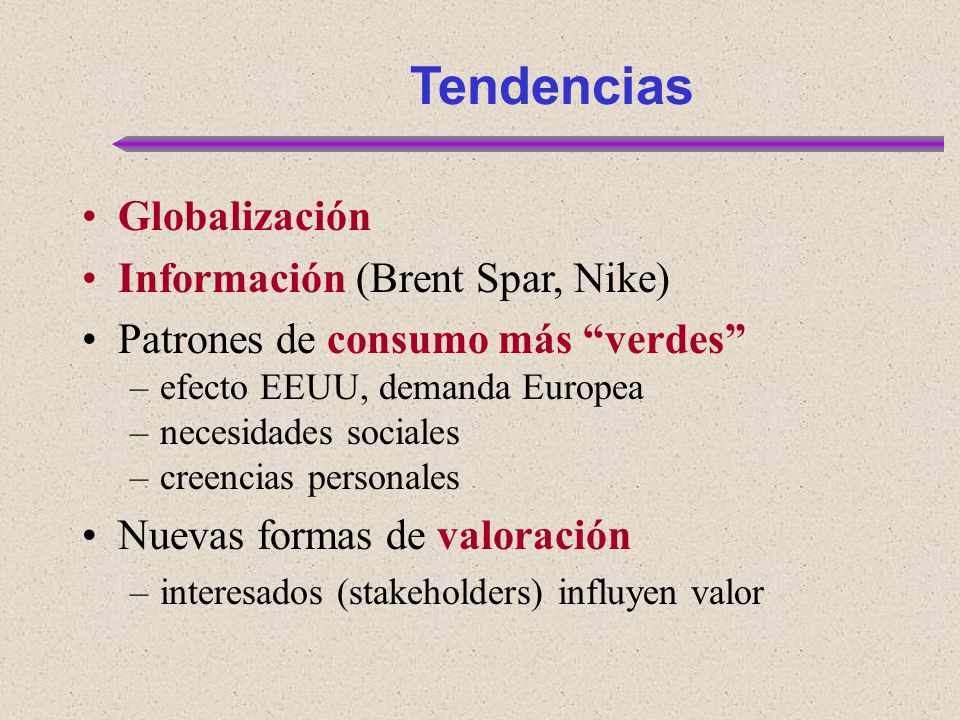 Tendencias

• Globalización
• Información (Brent Spar, Nike)
• Patrones de consumo más “verdes”
– efecto EEUU, demanda Europea
– necesidades sociales
– creencias personales
• Nuevas formas de valoración
– interesados (stakeholders) influyen valor